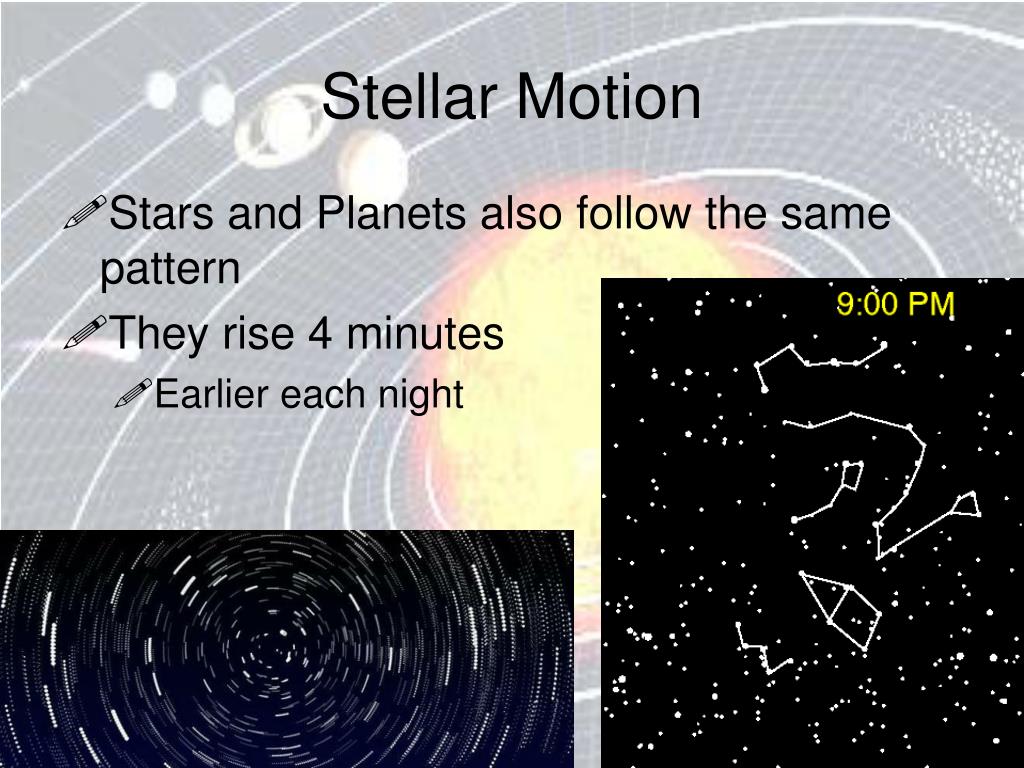 Stellar Motion

Stars and Planets also follow the same pattern

They rise 4 minutes

Earlier each night

9:00 PM